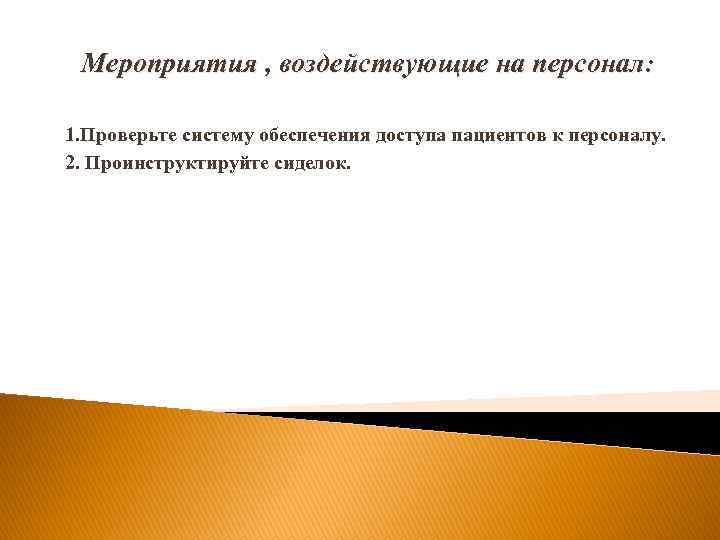 Мероприятия , воздействующие на персонал:

1.Проверьте систему обеспечения доступа пациентов к персоналу.
2. Проинструктируйте сиделок.